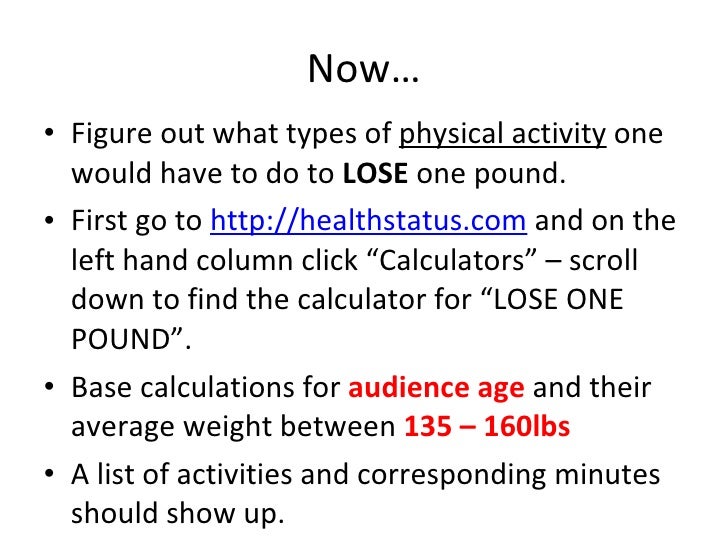 Now…

• Figure out what types of physical activity one would have to do to LOSE one pound.

• First go to http://healthstatus.com and on the left hand column click “Calculators” – scroll down to find the calculator for “LOSE ONE POUND”.

• Base calculations for audience age and their average weight between 135 – 160lbs

• A list of activities and corresponding minutes should show up.